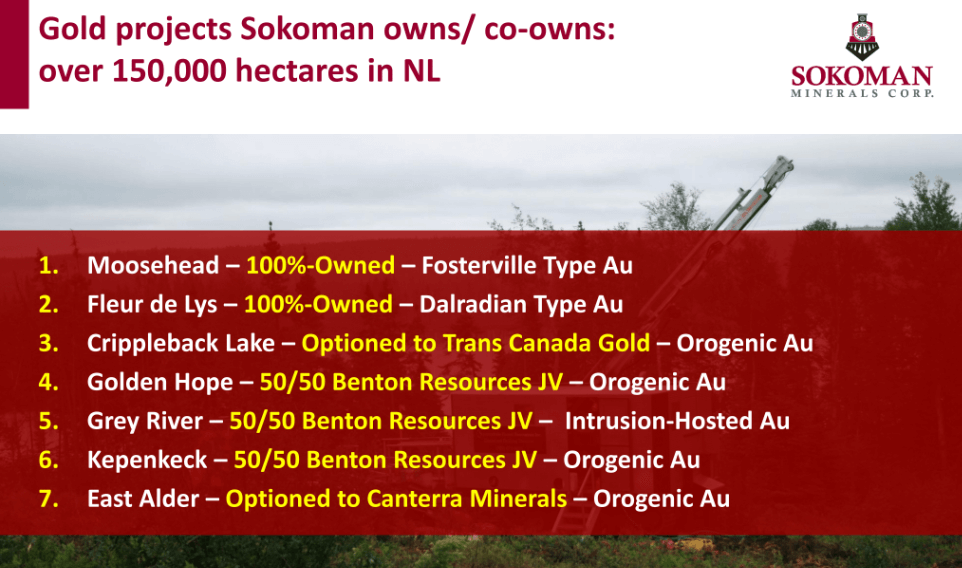 Gold projects Sokoman owns/ co-owns: over 150,000 hectares in NL

SOKOMAN
MINERALS CORP.

1. Moosehead – 100%-Owned – Fosterville Type Au
2. Fleur de Lys – 100%-Owned – Dalradian Type Au
3. Crippleback Lake – Optioned to Trans Canada Gold – Orogenic Au
4. Golden Hope – 50/50 Benton Resources JV – Orogenic Au
5. Grey River – 50/50 Benton Resources JV – Intrusion-Hosted Au
6. Kepenkeck – 50/50 Benton Resources JV – Orogenic Au
7. East Alder – Optioned to Canterra Minerals – Orogenic Au